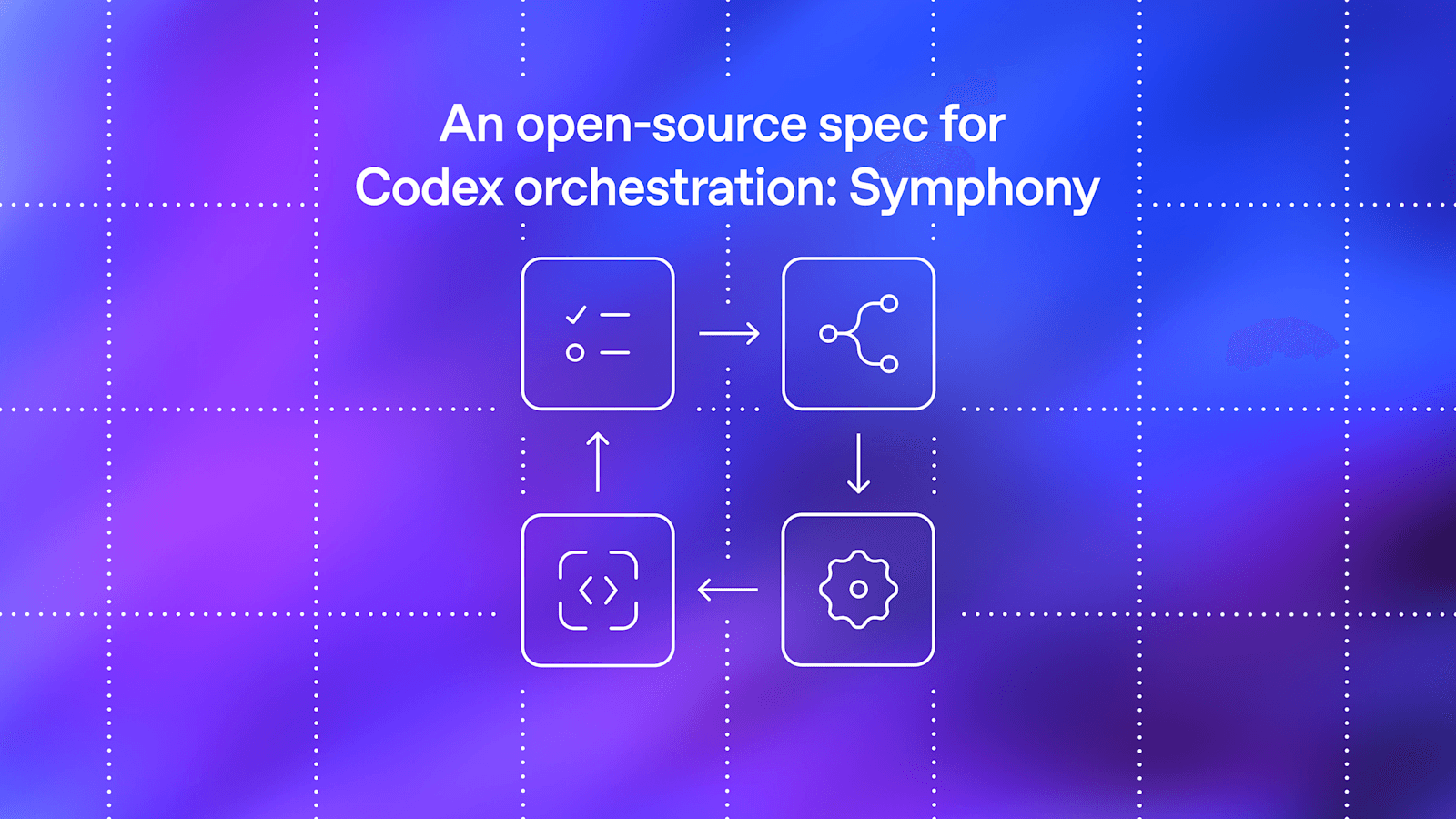 An open-source spec for Codex orchestration: Symphony